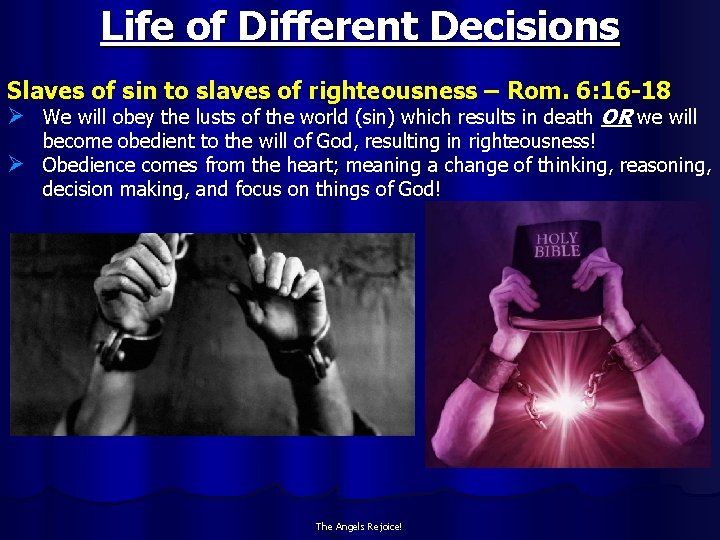 Life of Different Decisions

Slaves of sin to slaves of righteousness – Rom. 6:16-18

➢ We will obey the lusts of the world (sin) which results in death OR we will become obedient to the will of God, resulting in righteousness!

➢ Obedience comes from the heart; meaning a change of thinking, reasoning, decision making, and focus on things of God!

HOLY BIBLE

The Angels Rejoice!